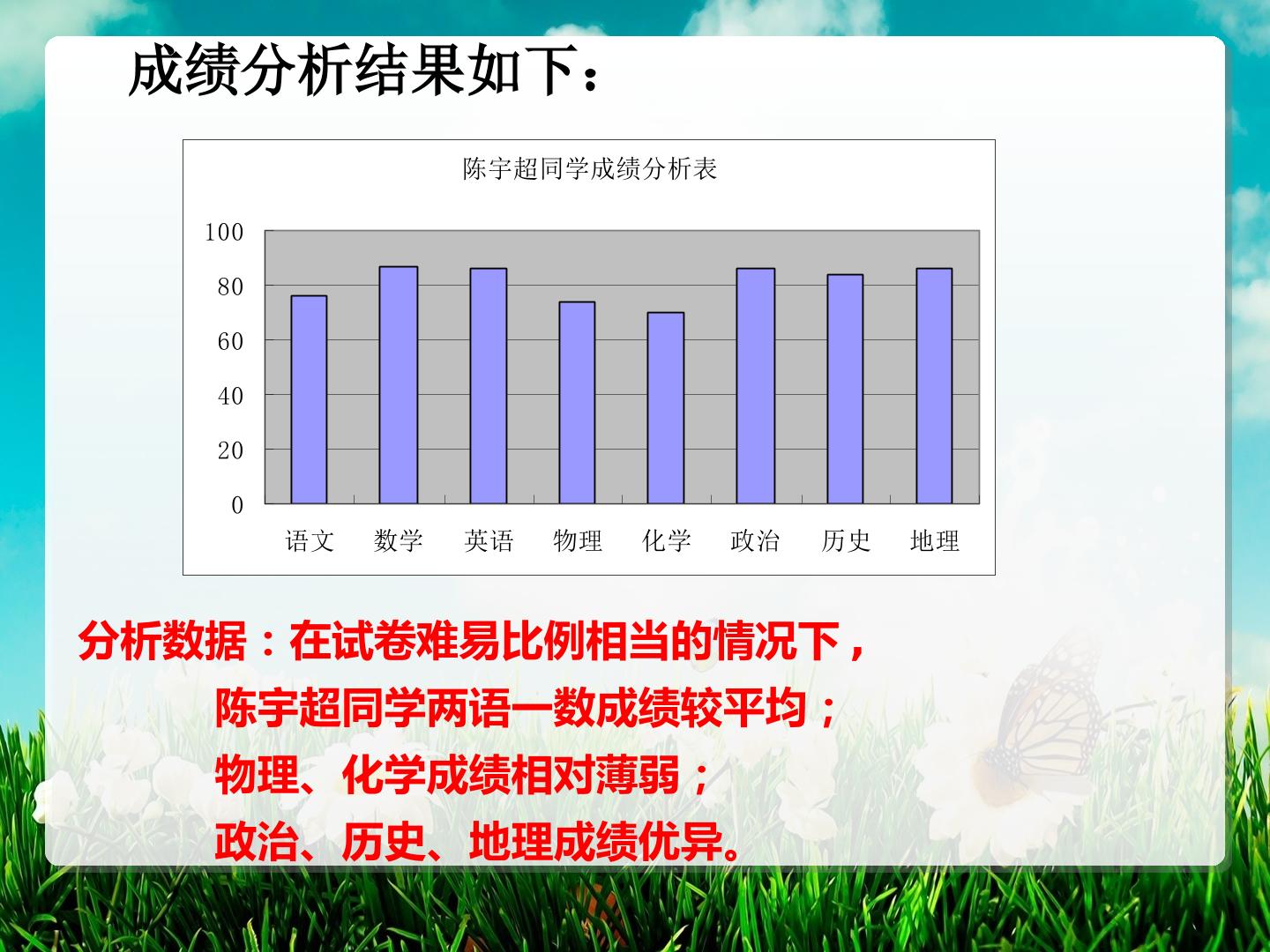 成绩分析结果如下：

陈宇超同学成绩分析表

100
80
60
40
20
0

语文 数学 英语 物理 化学 政治 历史 地理

分析数据：在试卷难易比例相当的情况下，
陈宇超同学两语一数成绩较平均；
物理、化学成绩相对薄弱；
政治、历史、地理成绩优异。